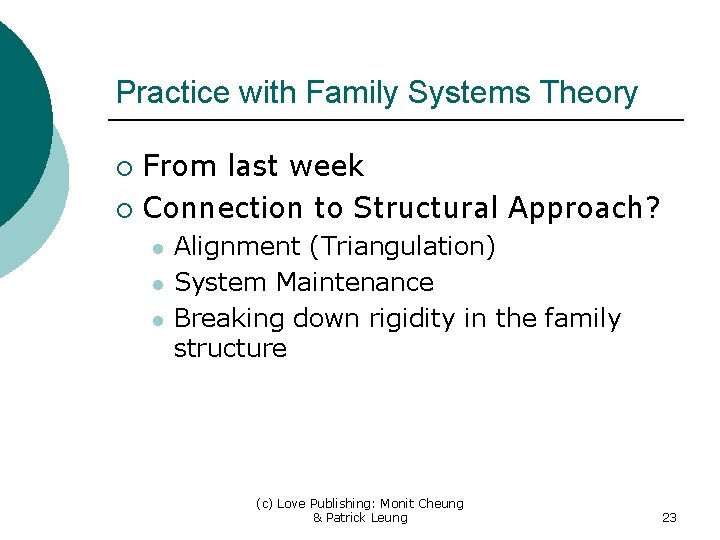 Practice with Family Systems Theory

- From last week
- Connection to Structural Approach?
  - Alignment (Triangulation)
  - System Maintenance
  - Breaking down rigidity in the family structure

(c) Love Publishing: Monit Cheung & Patrick Leung

23